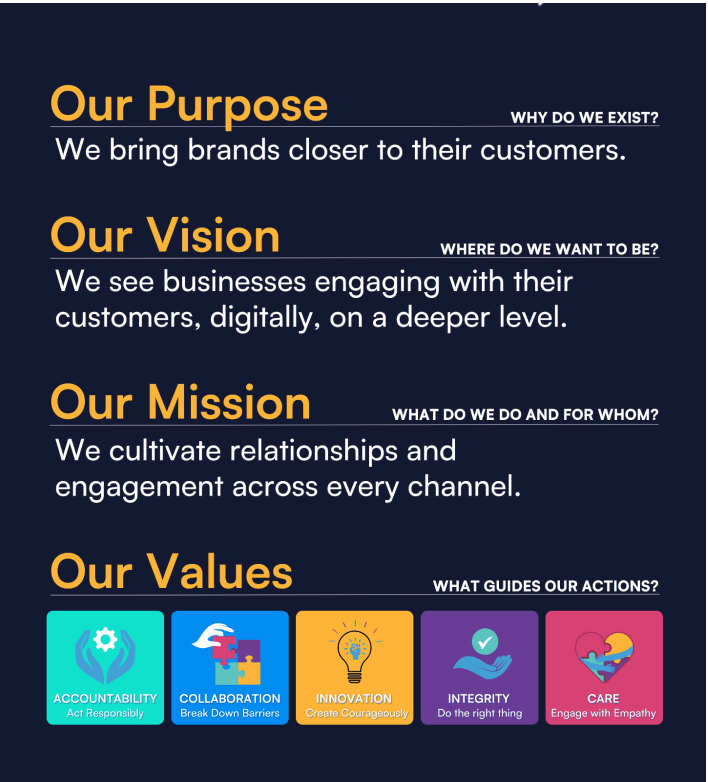 Our Purpose
WHY DO WE EXIST?
We bring brands closer to their customers.

Our Vision
WHERE DO WE WANT TO BE?
We see businesses engaging with their customers, digitally, on a deeper level.

Our Mission
WHAT DO WE DO AND FOR WHOM?
We cultivate relationships and engagement across every channel.

Our Values
WHAT GUIDES OUR ACTIONS?

ACCOUNTABILITY
Act Responsibly

COLLABORATION
Break Down Barriers

INNOVATION
Create Courageously

INTEGRITY
Do the right thing

CARE
Engage with Empathy